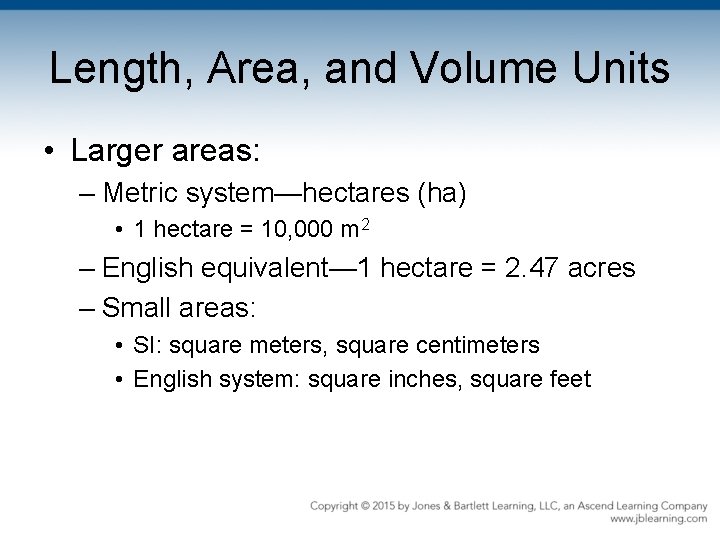 Length, Area, and Volume Units

• Larger areas:

– Metric system—hectares (ha)

• 1 hectare = 10,000 $m^2$

– English equivalent—1 hectare = 2.47 acres

– Small areas:

• SI: square meters, square centimeters

• English system: square inches, square feet

Copyright © 2015 by Jones & Bartlett Learning, LLC, an Ascend Learning Company
www.jblearning.com